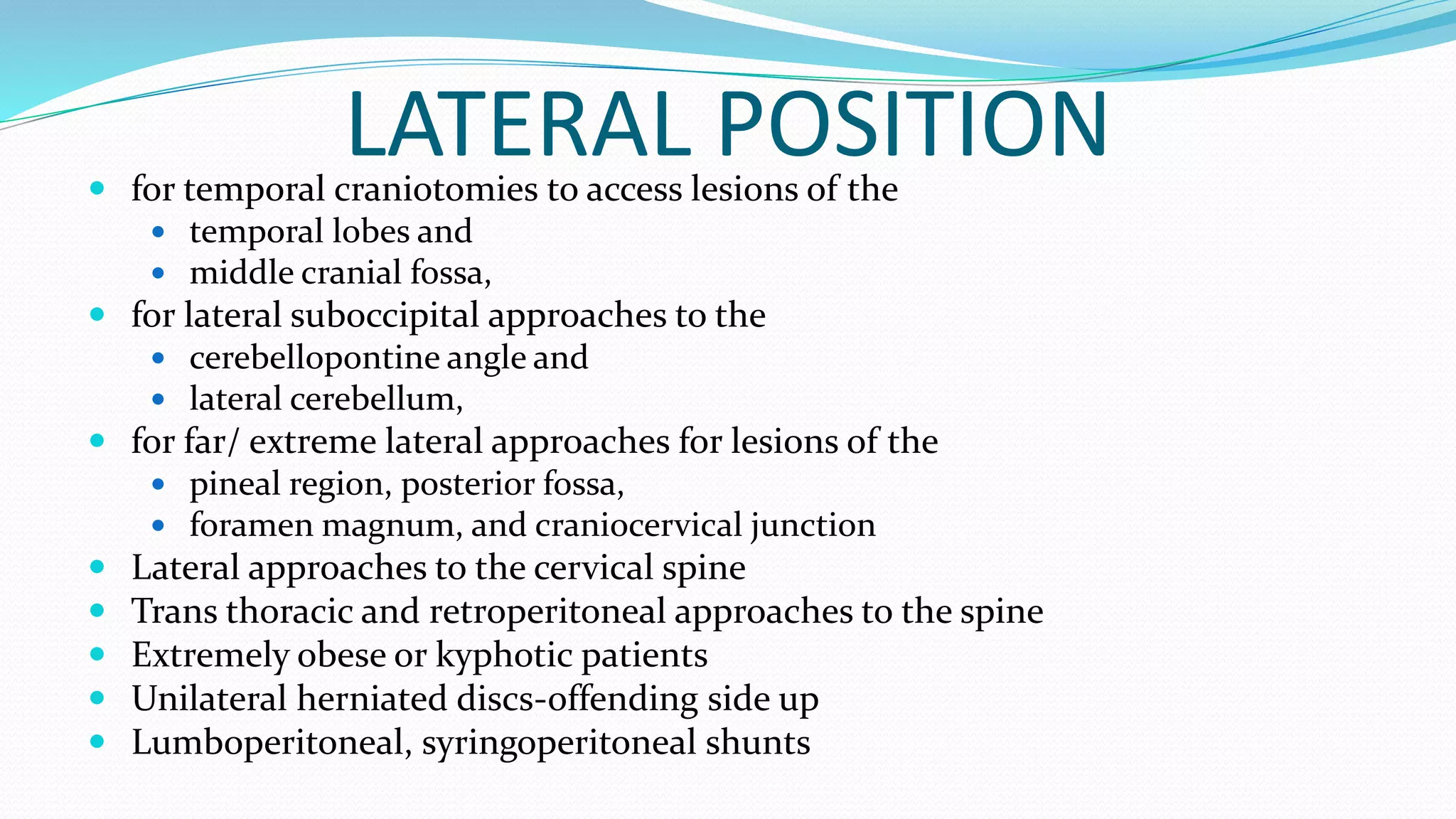 LATERAL POSITION

- for temporal craniotomies to access lesions of the
  - temporal lobes and
  - middle cranial fossa,
- for lateral suboccipital approaches to the
  - cerebellopontine angle and
  - lateral cerebellum,
- for far/ extreme lateral approaches for lesions of the
  - pineal region, posterior fossa,
  - foramen magnum, and craniocervical junction
- Lateral approaches to the cervical spine
- Trans thoracic and retroperitoneal approaches to the spine
- Extremely obese or kyphotic patients
- Unilateral herniated discs-offending side up
- Lumboperitoneal, syringoperitoneal shunts